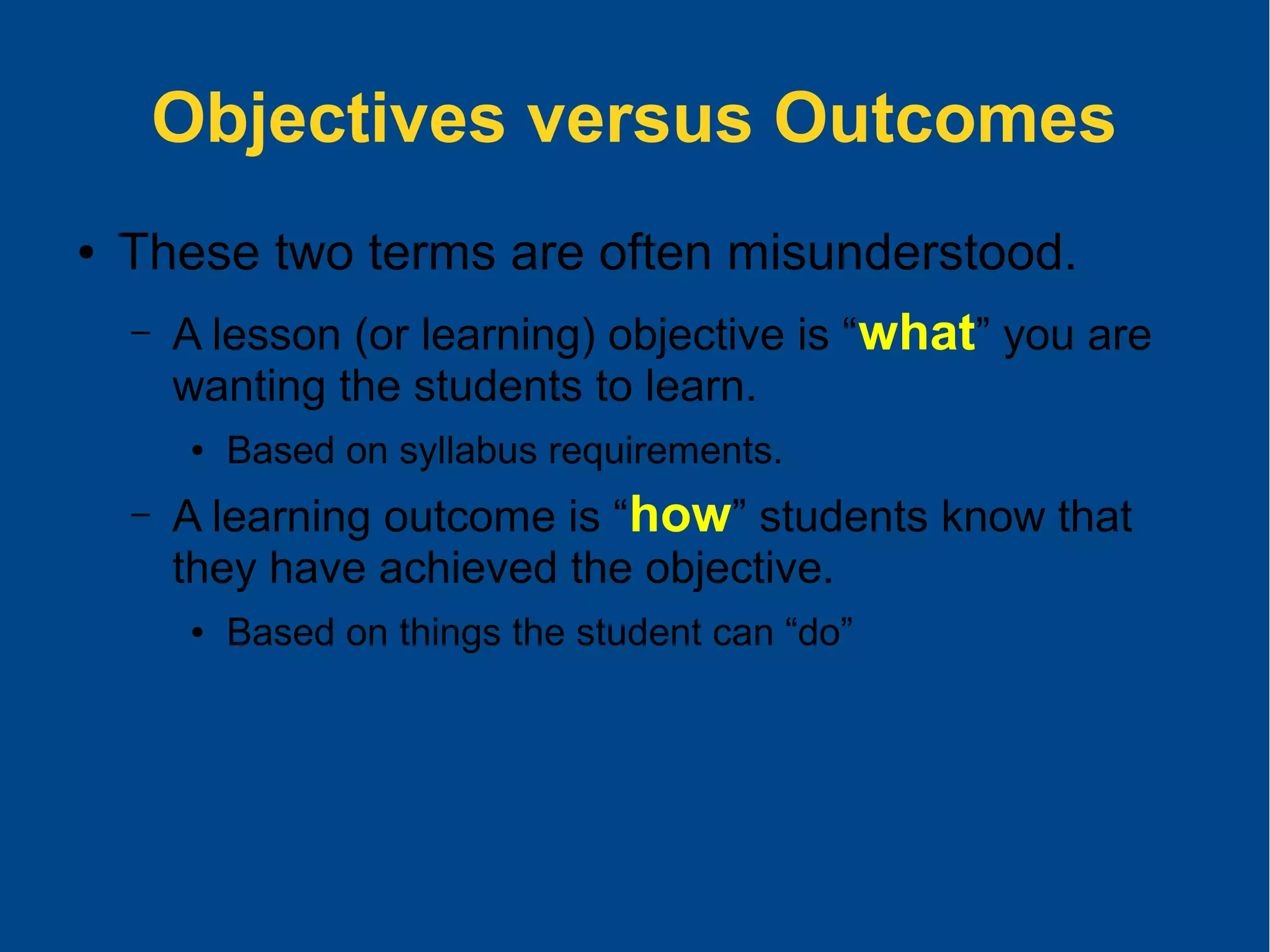 Objectives versus Outcomes

• These two terms are often misunderstood.

– A lesson (or learning) objective is “what” you are wanting the students to learn.

• Based on syllabus requirements.

– A learning outcome is “how” students know that they have achieved the objective.

• Based on things the student can “do”